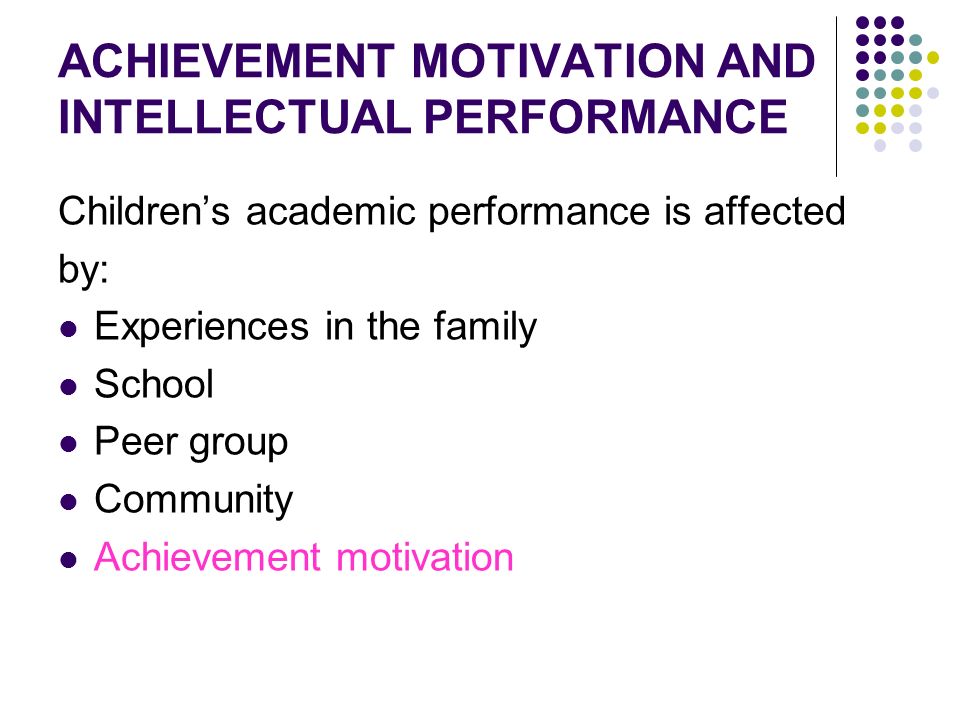 ACHIEVEMENT MOTIVATION AND INTELLECTUAL PERFORMANCE

Children’s academic performance is affected by:

- Experiences in the family
- School
- Peer group
- Community
- Achievement motivation